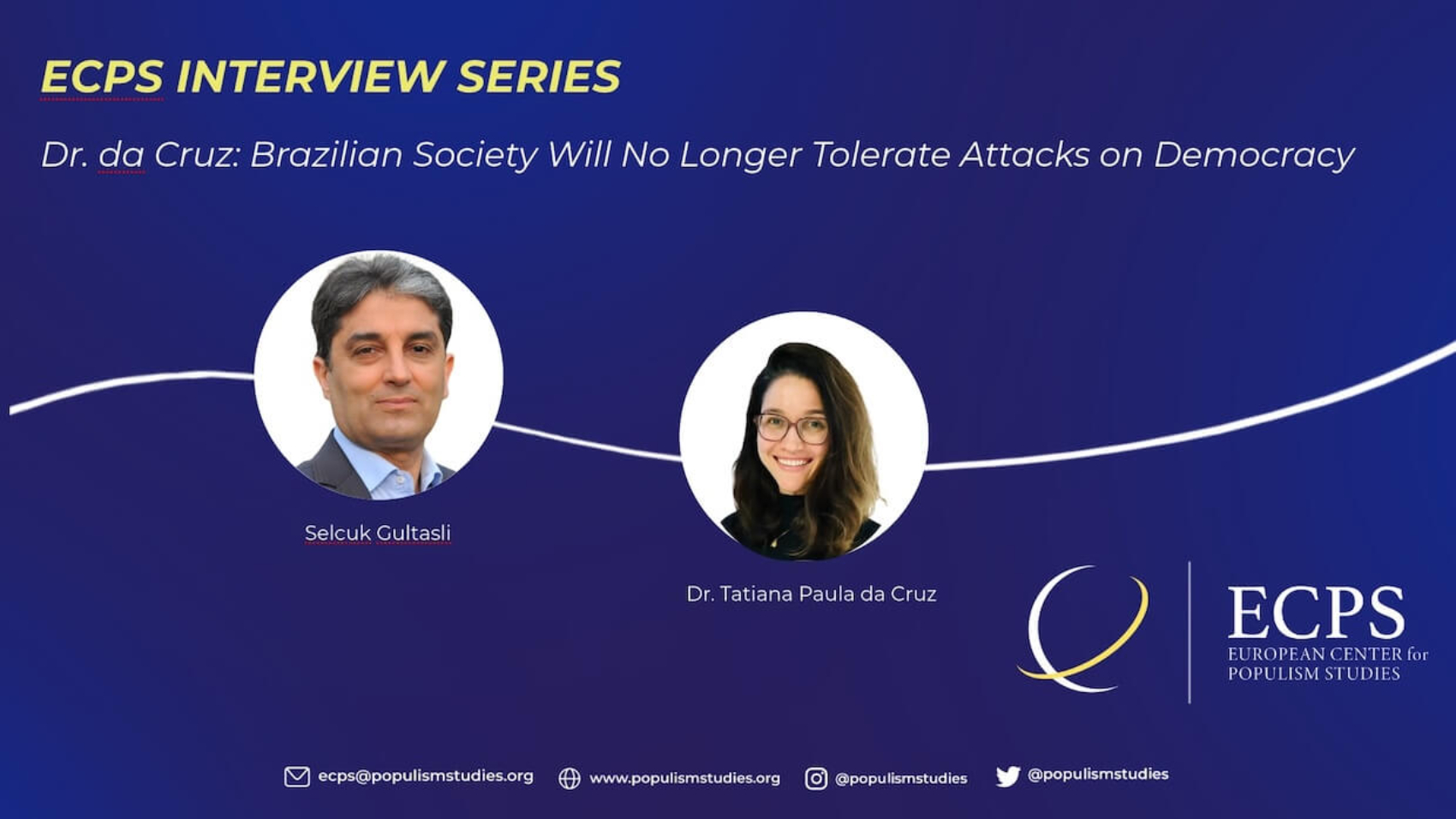 ECPS INTERVIEW SERIES

Dr. da Cruz: Brazilian Society Will No Longer Tolerate Attacks on Democracy

Selcuk Gultasli

Dr. Tatiana Paula da Cruz

ECPS
EUROPEAN CENTER for POPULISM STUDIES

ecps@populismstudies.org www.populismstudies.org @populismstudies @populismstudies